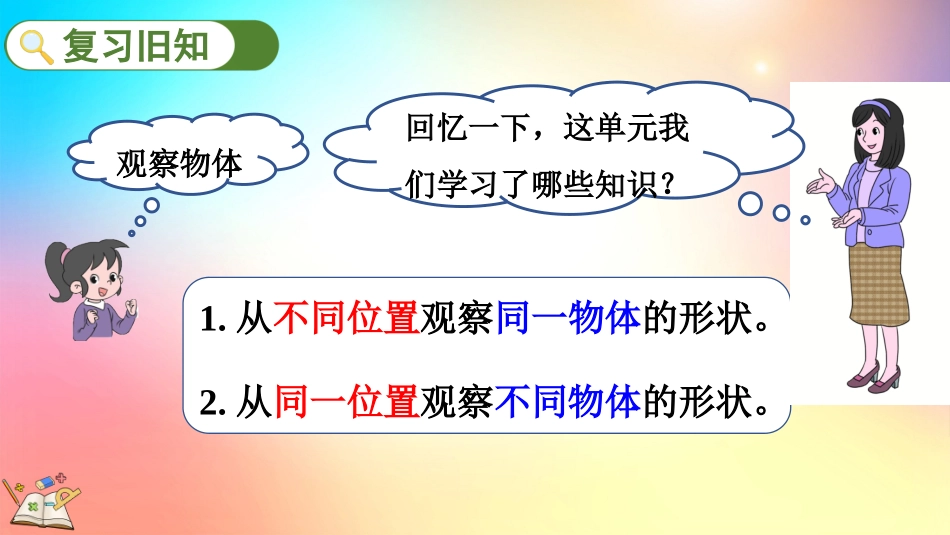 复习旧知

观察物体

回忆一下，这单元我们学习了哪些知识？

1. 从不同位置观察同一物体的形状。

2. 从同一位置观察不同物体的形状。